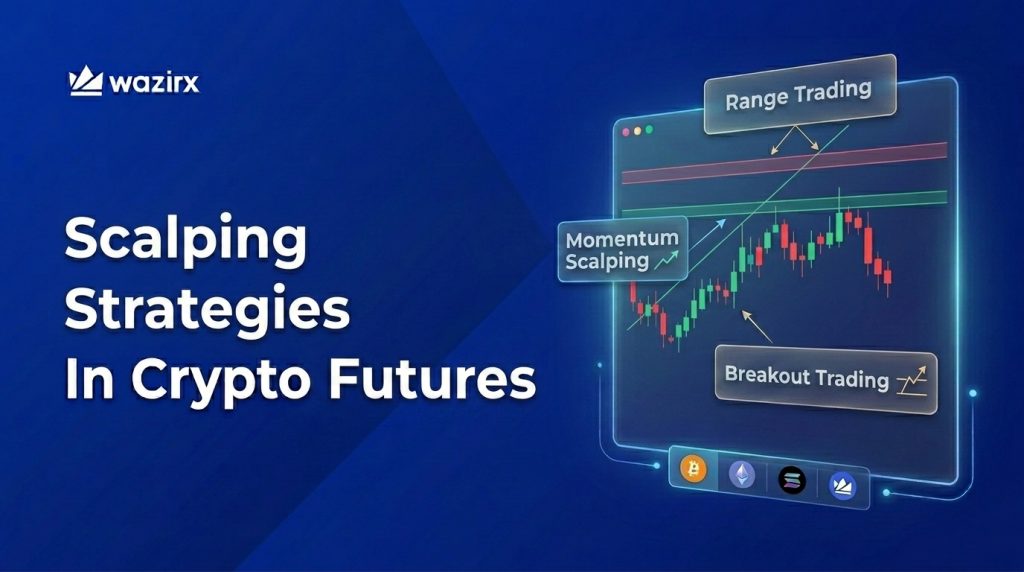 wazirx

Scalping Strategies In Crypto Futures

Range Trading

Momentum Scalping

Breakout Trading